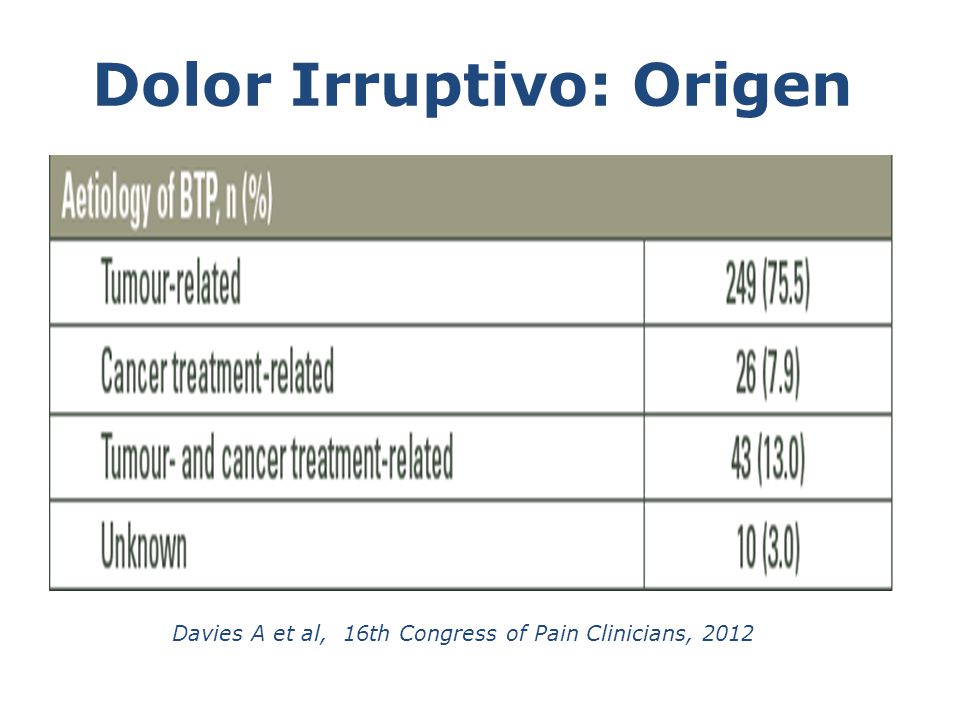 Dolor Irruptivo: Origen

| Aetiology of BTP, n (%) | |
|---|---|
| Tumour-related | 249 (75.5) |
| Cancer treatment-related | 26 (7.9) |
| Tumour- and cancer treatment-related | 43 (13.0) |
| Unknown | 10 (3.0) |

Davies A et al, 16th Congress of Pain Clinicians, 2012